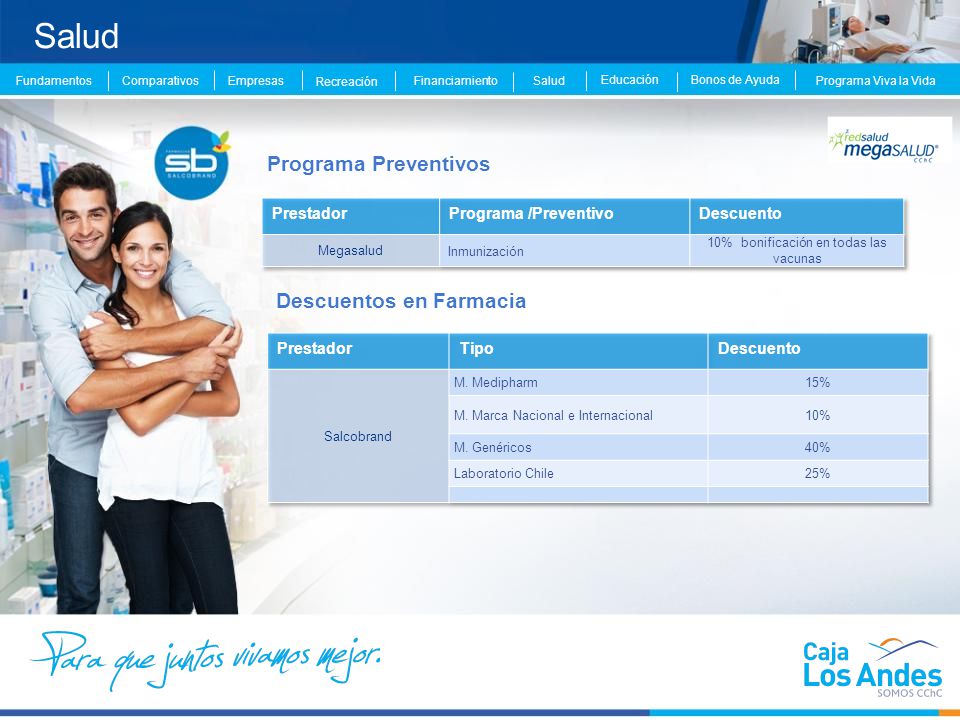 Salud

Fundamentos | Comparativos | Empresas | Recreación | Financiamiento | Salud | Educación | Bonos de Ayuda | Programa Viva la Vida

sb SALCOBRAND

redsalud megaSALUD CChC

Programa Preventivos

| Prestador | Programa /Preventivo | Descuento |
|---|---|---|
| Megasalud | Inmunización | 10% bonificación en todas las vacunas |

Descuentos en Farmacia

| Prestador | Tipo | Descuento |
|---|---|---|
| Salcobrand | M. Medipharm | 15% |
| | M. Marca Nacional e Internacional | 10% |
| | M. Genéricos | 40% |
| | Laboratorio Chile | 25% |
| | | |

Para que juntos vivamos mejor.

Caja Los Andes SOMOS CChC